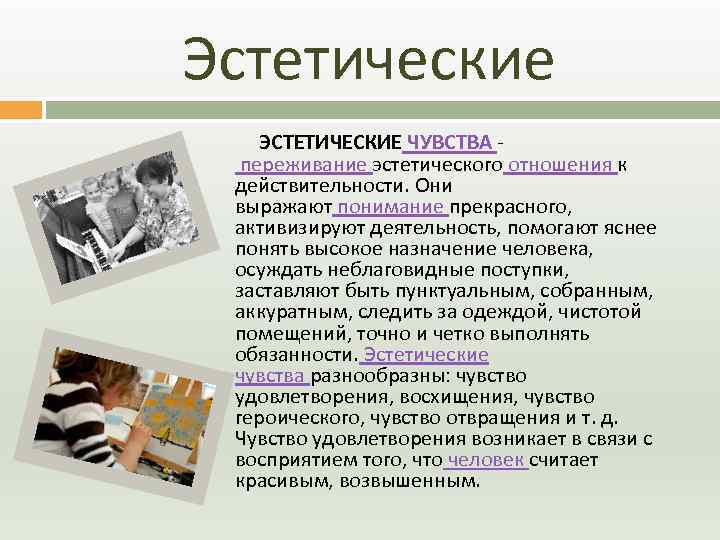 Эстетические

ЭСТЕТИЧЕСКИЕ ЧУВСТВА - переживание эстетического отношения к действительности. Они выражают понимание прекрасного, активизируют деятельность, помогают яснее понять высокое назначение человека, осуждать неблаговидные поступки, заставляют быть пунктуальным, собранным, аккуратным, следить за одеждой, чистотой помещений, точно и четко выполнять обязанности. Эстетические чувства разнообразны: чувство удовлетворения, восхищения, чувство героического, чувство отвращения и т. д. Чувство удовлетворения возникает в связи с восприятием того, что человек считает красивым, возвышенным.